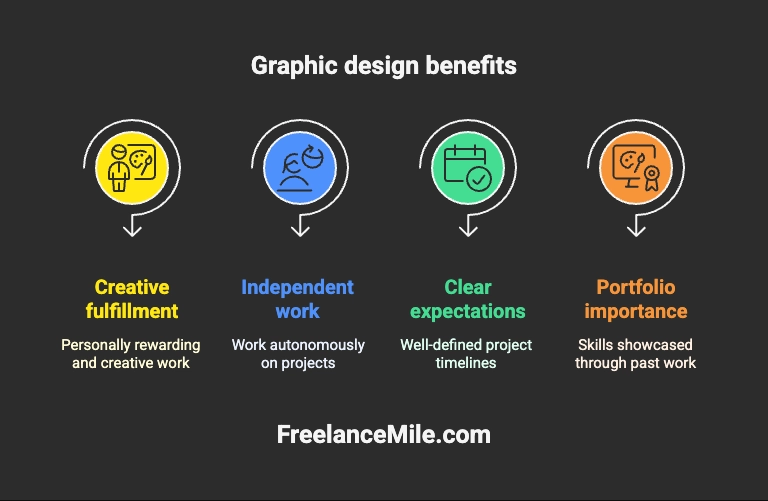 Graphic design benefits

Creative fulfillment

Personally rewarding and creative work

Independent work

Work autonomously on projects

Clear expectations

Well-defined project timelines

Portfolio importance

Skills showcased through past work

FreelanceMile.com